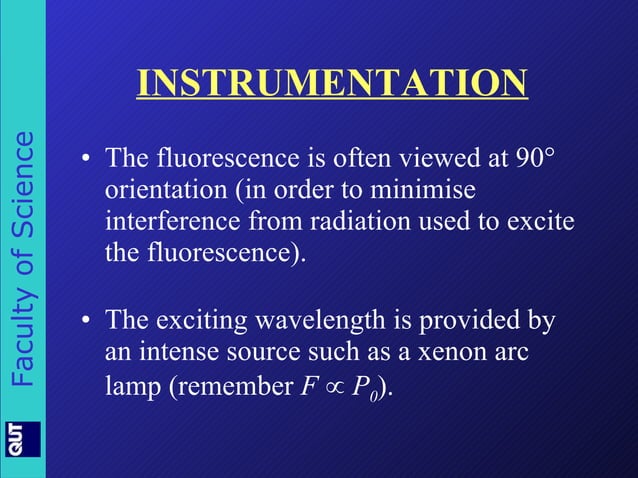 Faculty of Science

QUT

INSTRUMENTATION

• The fluorescence is often viewed at 90° orientation (in order to minimise interference from radiation used to excite the fluorescence).

• The exciting wavelength is provided by an intense source such as a xenon arc lamp (remember $F \propto P_0$).